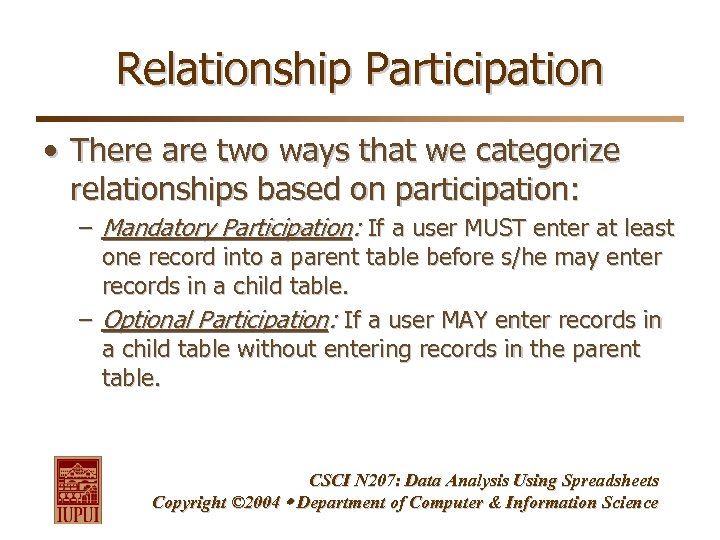 Relationship Participation

• There are two ways that we categorize relationships based on participation:
– Mandatory Participation: If a user MUST enter at least one record into a parent table before s/he may enter records in a child table.
– Optional Participation: If a user MAY enter records in a child table without entering records in the parent table.

IUPUI

CSCI N207: Data Analysis Using Spreadsheets
Copyright ©2004 • Department of Computer & Information Science